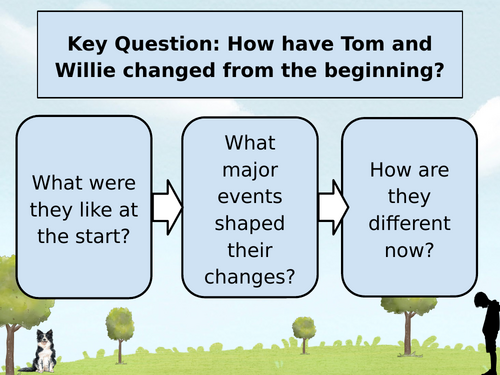 Key Question: How have Tom and Willie changed from the beginning?

What were they like at the start?

What major events shaped their changes?

How are they different now?